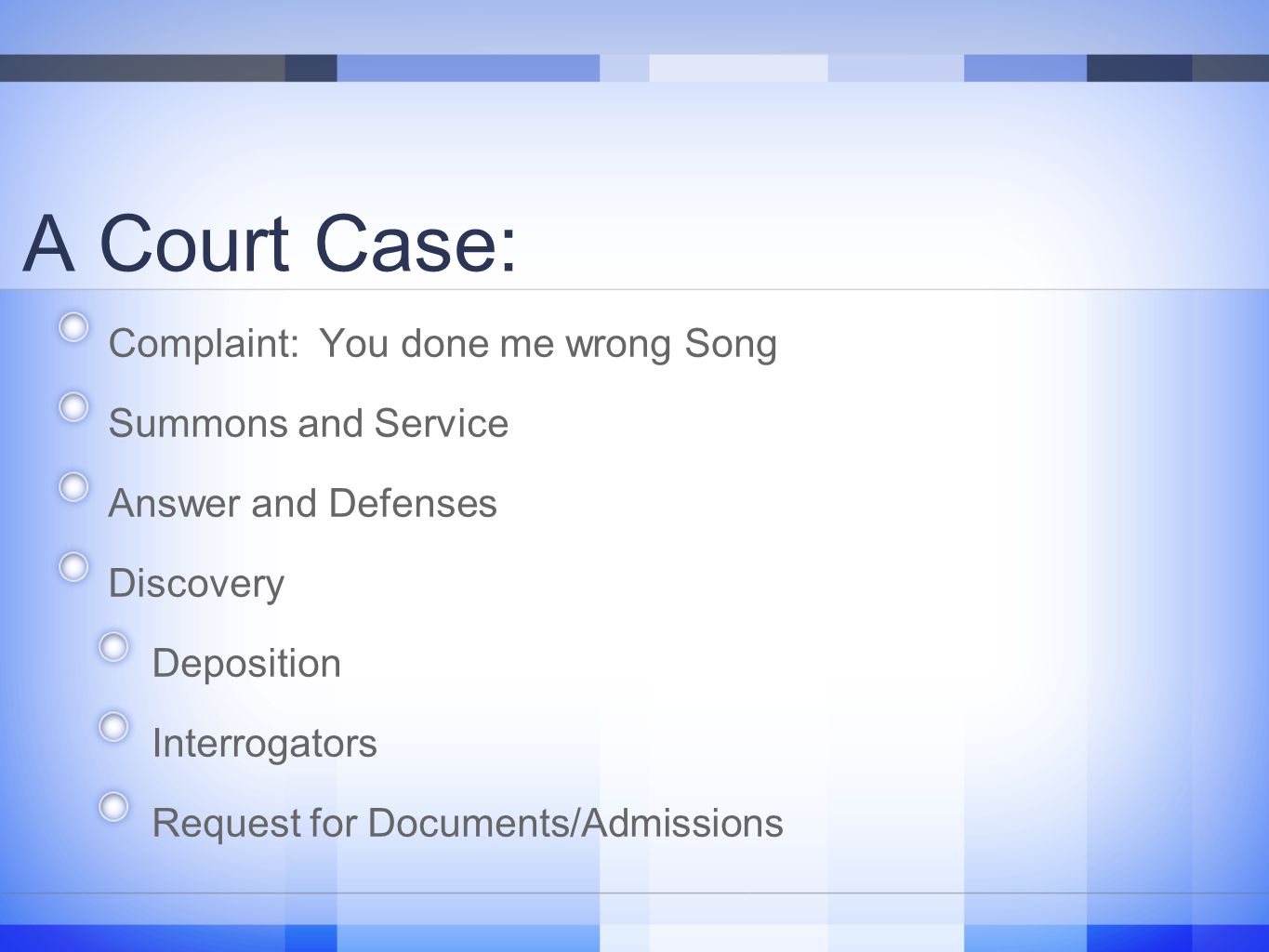 A Court Case:

Complaint: You done me wrong Song

Summons and Service

Answer and Defenses

Discovery

Deposition

Interrogators

Request for Documents/Admissions